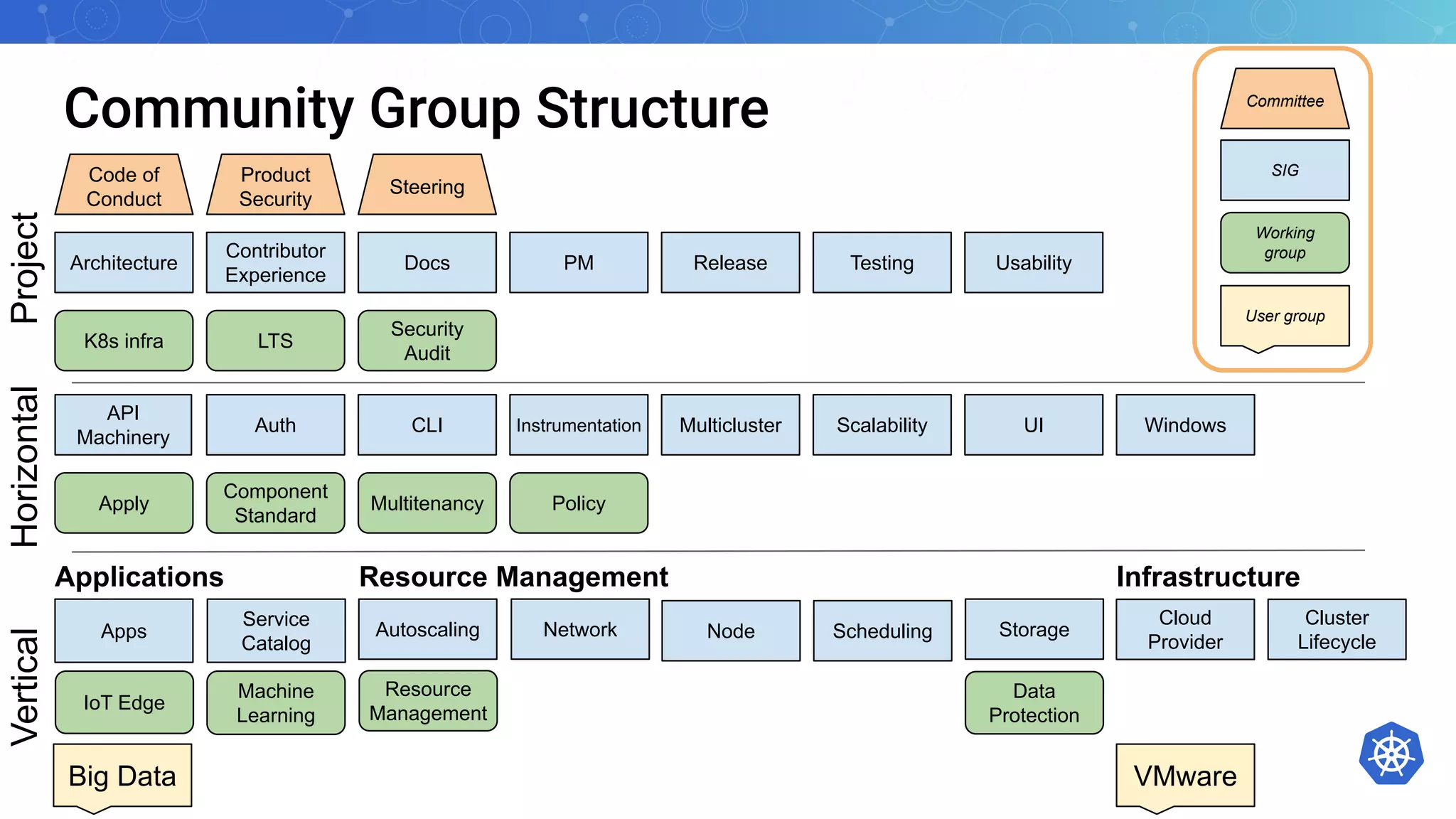 Community Group Structure

Committee

SIG

Working group

User group

Project

Code of Conduct

Product Security

Steering

Architecture

Contributor Experience

Docs

PM

Release

Testing

Usability

K8s infra

LTS

Security Audit

Horizontal

API Machinery

Auth

CLI

Instrumentation

Multicluster

Scalability

UI

Windows

Apply

Component Standard

Multitenancy

Policy

Vertical

Applications

Resource Management

Infrastructure

Apps

Service Catalog

Autoscaling

Network

Node

Scheduling

Storage

Cloud Provider

Cluster Lifecycle

IoT Edge

Machine Learning

Resource Management

Data Protection

Big Data

VMware